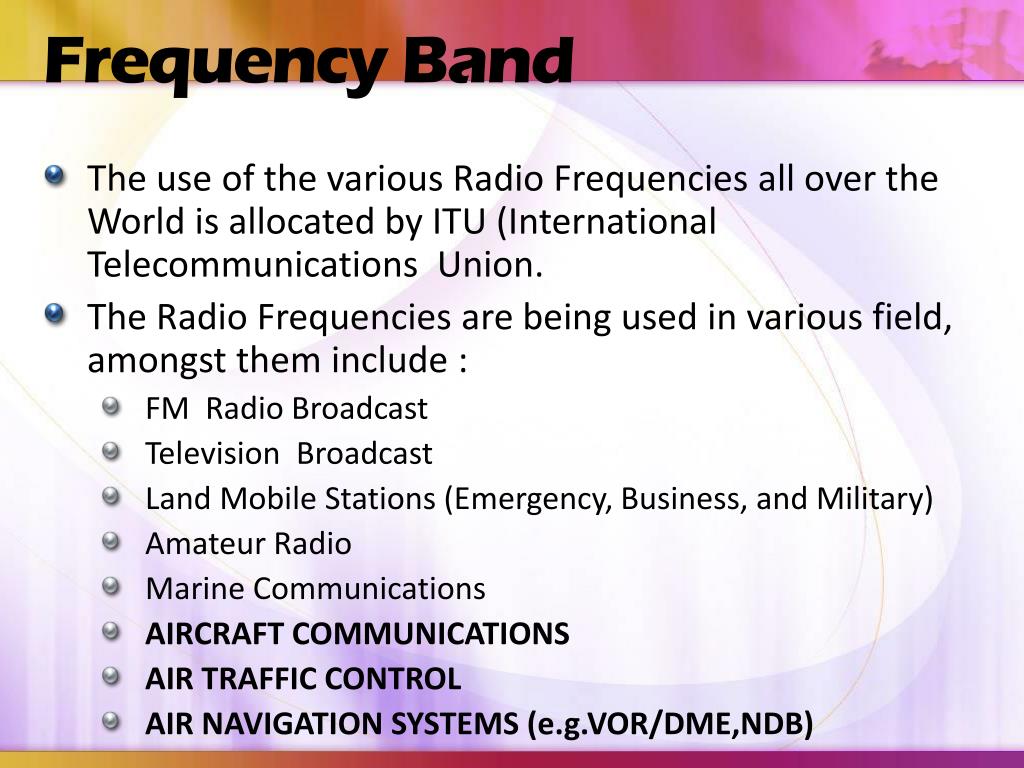 Frequency Band

The use of the various Radio Frequencies all over the World is allocated by ITU (International Telecommunications Union.

The Radio Frequencies are being used in various field, amongst them include :

FM Radio Broadcast

Television Broadcast

Land Mobile Stations (Emergency, Business, and Military)

Amateur Radio

Marine Communications

AIRCRAFT COMMUNICATIONS

AIR TRAFFIC CONTROL

AIR NAVIGATION SYSTEMS (e.g.VOR/DME,NDB)